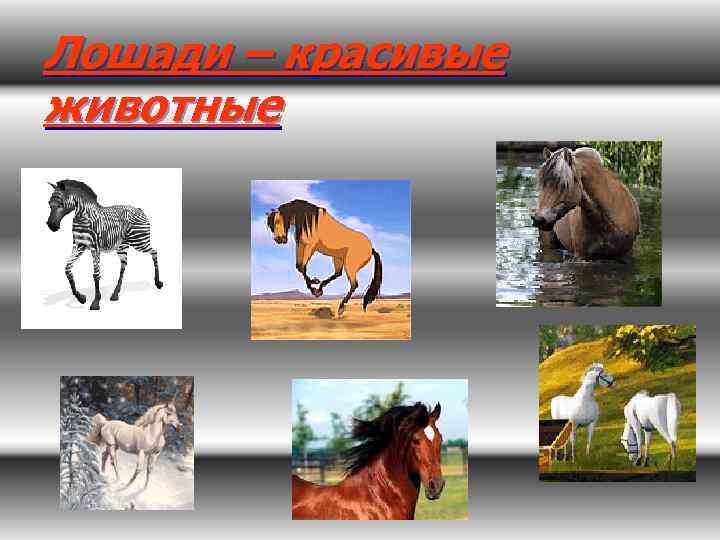 Лошади – красивые животные